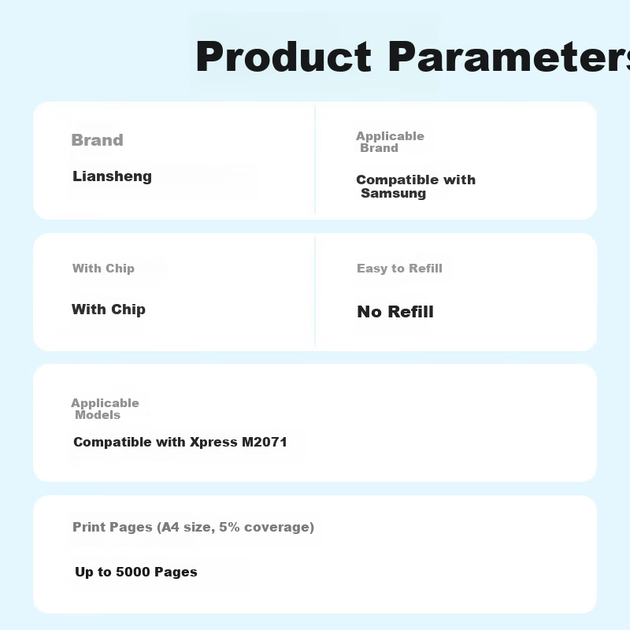 Product Parameters

Brand

Liansheng

Applicable Brand

Compatible with Samsung

With Chip

With Chip

Easy to Refill

No Refill

Applicable Models

Compatible with Xpress M2071

Print Pages (A4 size, 5% coverage)

Up to 5000 Pages